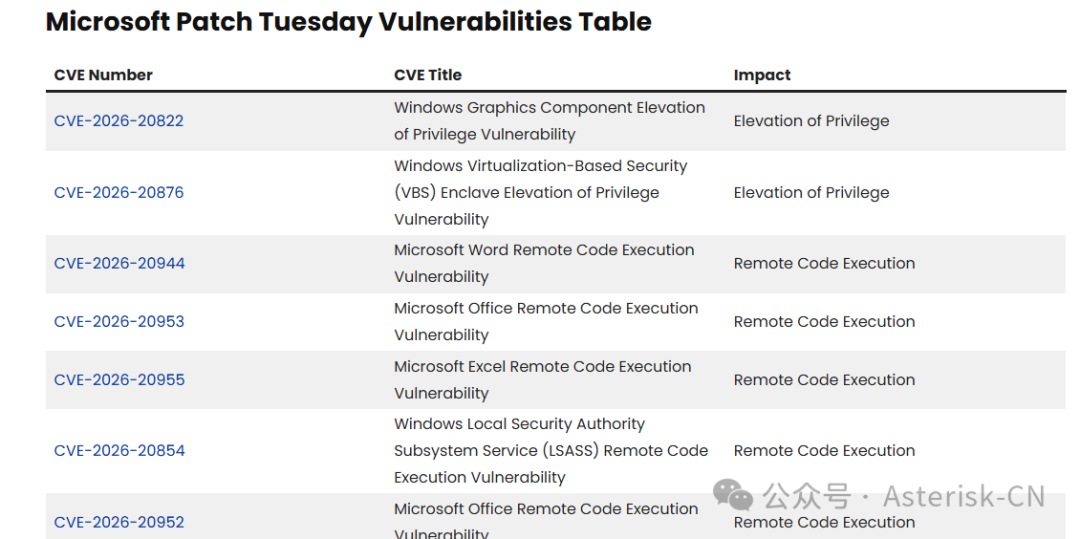 Microsoft Patch Tuesday Vulnerabilities Table

| CVE Number | CVE Title | Impact |
|---|---|---|
| CVE-2026-20822 | Windows Graphics Component Elevation of Privilege Vulnerability | Elevation of Privilege |
| CVE-2026-20876 | Windows Virtualization-Based Security (VBS) Enclave Elevation of Privilege Vulnerability | Elevation of Privilege |
| CVE-2026-20944 | Microsoft Word Remote Code Execution Vulnerability | Remote Code Execution |
| CVE-2026-20953 | Microsoft Office Remote Code Execution Vulnerability | Remote Code Execution |
| CVE-2026-20955 | Microsoft Excel Remote Code Execution Vulnerability | Remote Code Execution |
| CVE-2026-20854 | Windows Local Security Authority Subsystem Service (LSASS) Remote Code Execution Vulnerability | Remote Code Execution |
| CVE-2026-20952 | Microsoft Office Remote Code Execution Vulnerability | Remote Code Execution |

公众号 · Asterisk-CN